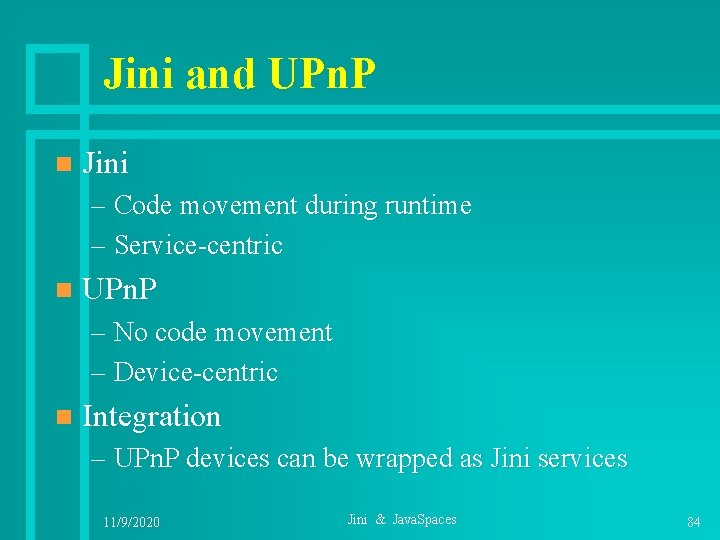 Jini and UPnP

Jini
– Code movement during runtime
– Service-centric

UPnP
– No code movement
– Device-centric

Integration
– UPnP devices can be wrapped as Jini services

11/9/2020 Jini & JavaSpaces 84